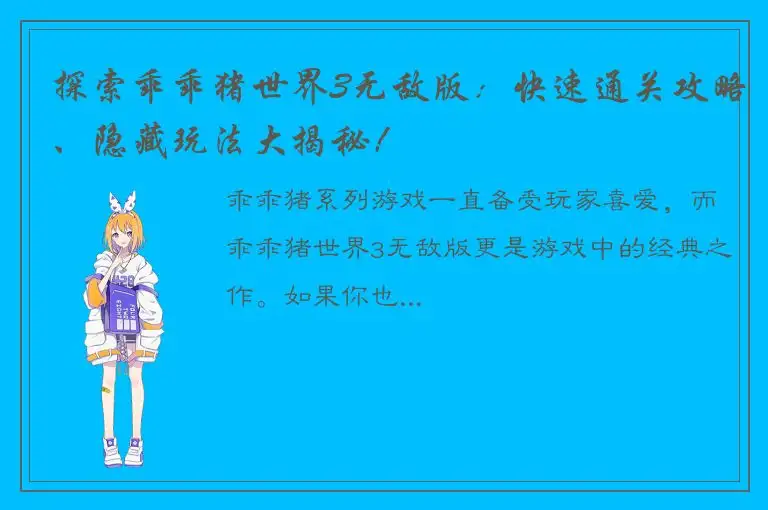 探索乖乖猪世界3无敌版：快速通关攻略、隐藏玩法大揭秘！

乖乖猪系列游戏一直备受玩家喜爱，而乖乖猪世界3无敌版更是游戏中的经典之作。如果你也...